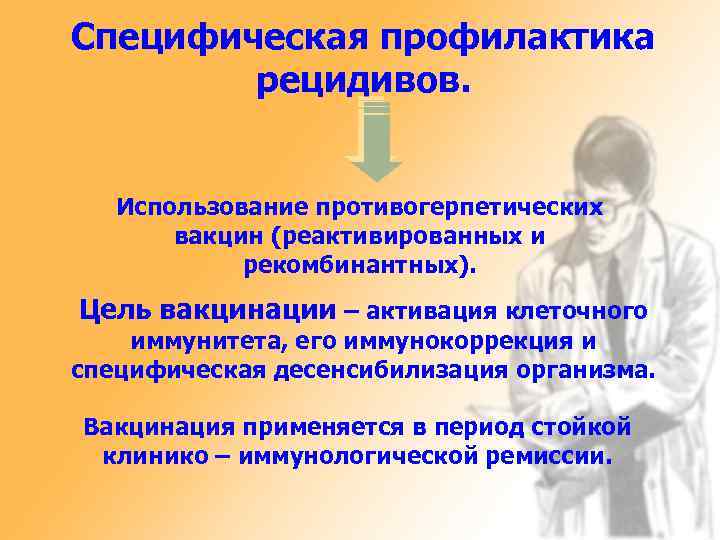 Специфическая профилактика рецидивов.

Использование противогерпетических вакцин (реактивированных и рекомбинантных).

Цель вакцинации – активация клеточного иммунитета, его иммунокоррекция и специфическая десенсибилизация организма.

Вакцинация применяется в период стойкой клинико – иммунологической ремиссии.